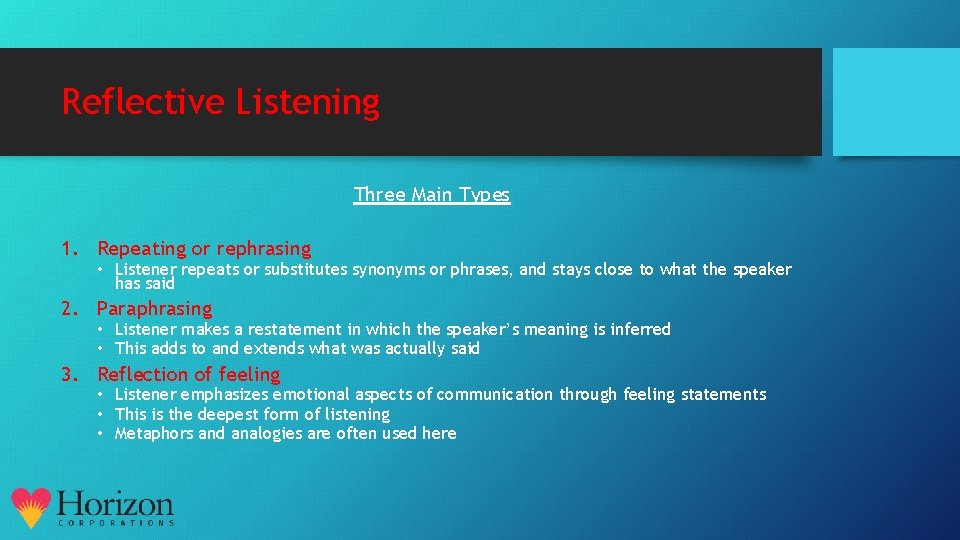 Reflective Listening

Three Main Types

1. Repeating or rephrasing
• Listener repeats or substitutes synonyms or phrases, and stays close to what the speaker has said

2. Paraphrasing
• Listener makes a restatement in which the speaker's meaning is inferred
• This adds to and extends what was actually said

3. Reflection of feeling
• Listener emphasizes emotional aspects of communication through feeling statements
• This is the deepest form of listening
• Metaphors and analogies are often used here

Horizon
CORPORATIONS